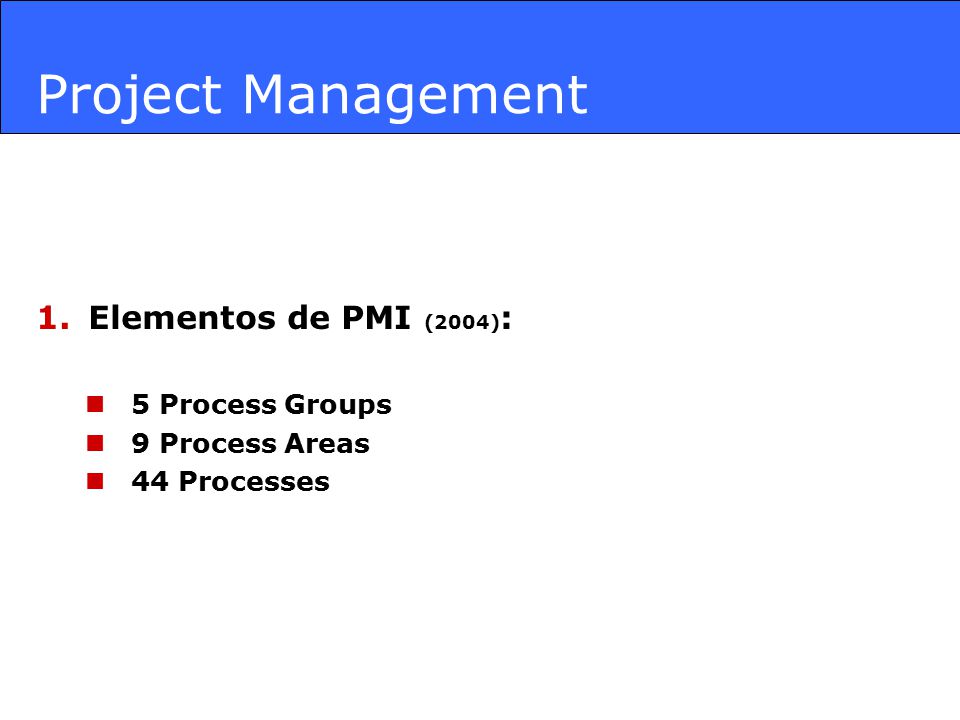 Project Management

1. Elementos de PMI (2004):

- 5 Process Groups
- 9 Process Areas
- 44 Processes